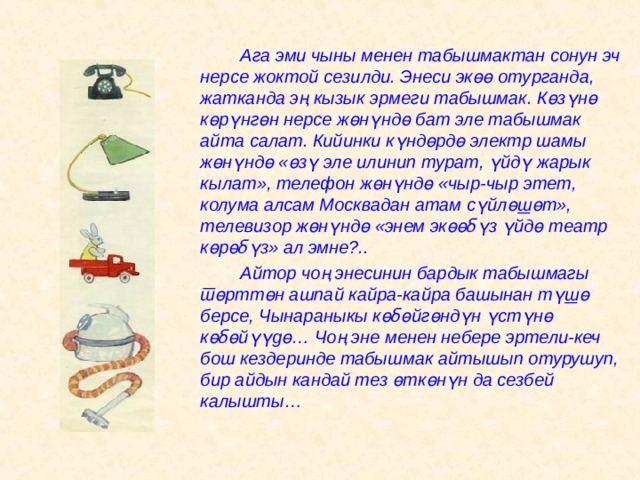 Ага эми чыны менен табышмактан сонун эч нерсе жоктой сезилди. Энеси экөө отурганда, жатканда эң кызык эрмеги табышмак. Көзүнө көрүнгөн нерсе жөнүндө бат эле табышмак айта салат. Кийинки күндөрдө электр шамы жөнүндө «өзү эле илинип турат, үйдү жарык кылат», телефон жөнүндө «чыр-чыр этет, колума алсам Москвадан атам сүйлөшөт», телевизор жөнүндө «энем экөөбүз үйдө театр көрөбүз» ал эмне?..

Айтор чоң энесинин бардык табышмагы төрттөн ашпай кайра-кайра башынан түшө берсе, Чынараныкы көбөйгөндүн үстүнө көбөйүүдө… Чоң эне менен небере эртели-кеч бош кездеринде табышмак айтышып отурушуп, бир айдын кандай тез өткөнүн да сезбей калышты…